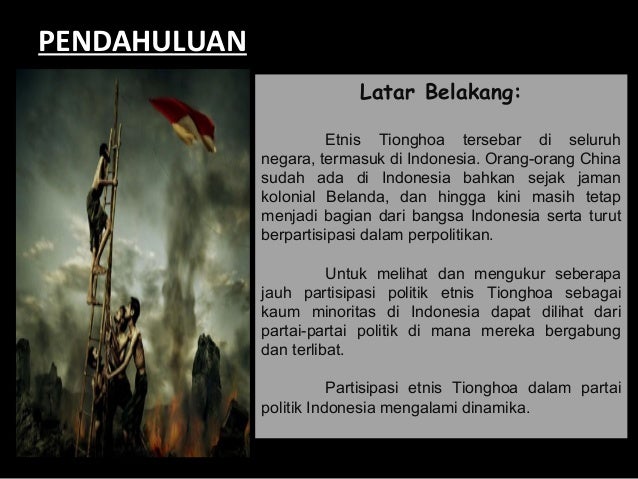 PENDAHULUAN

Latar Belakang:

Etnis Tionghoa tersebar di seluruh negara, termasuk di Indonesia. Orang-orang China sudah ada di Indonesia bahkan sejak jaman kolonial Belanda, dan hingga kini masih tetap menjadi bagian dari bangsa Indonesia serta turut berpartisipasi dalam perpolitikan.

Untuk melihat dan mengukur seberapa jauh partisipasi politik etnis Tionghoa sebagai kaum minoritas di Indonesia dapat dilihat dari partai-partai politik di mana mereka bergabung dan terlibat.

Partisipasi etnis Tionghoa dalam partai politik Indonesia mengalami dinamika.